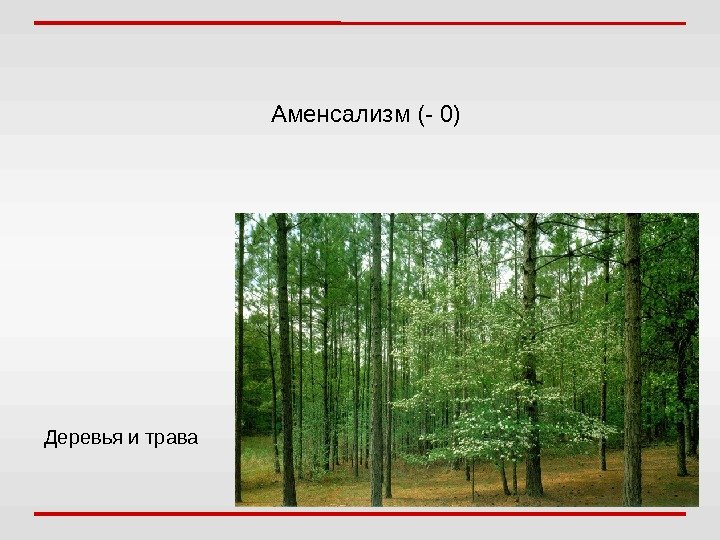 Аменсализм (- 0)

Деревья и трава